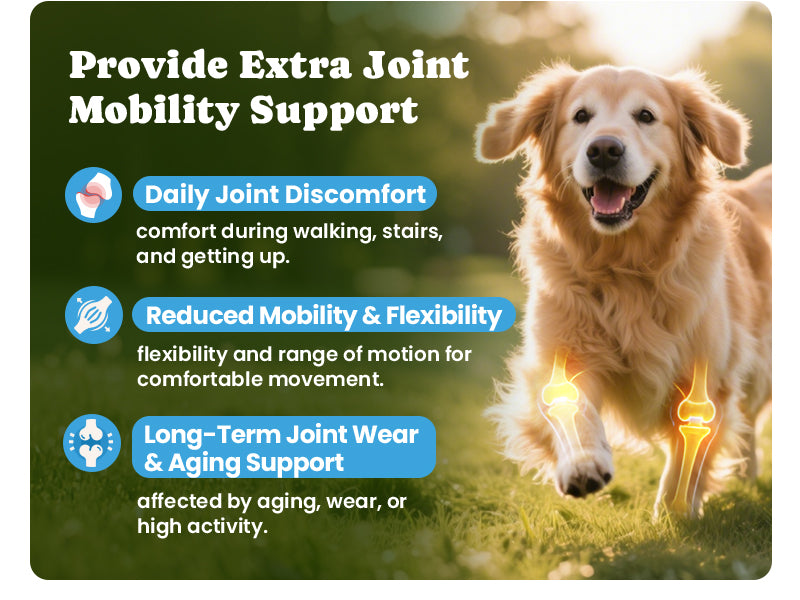 Provide Extra Joint Mobility Support

Daily Joint Discomfort

comfort during walking, stairs, and getting up.

Reduced Mobility & Flexibility

flexibility and range of motion for comfortable movement.

Long-Term Joint Wear & Aging Support

affected by aging, wear, or high activity.